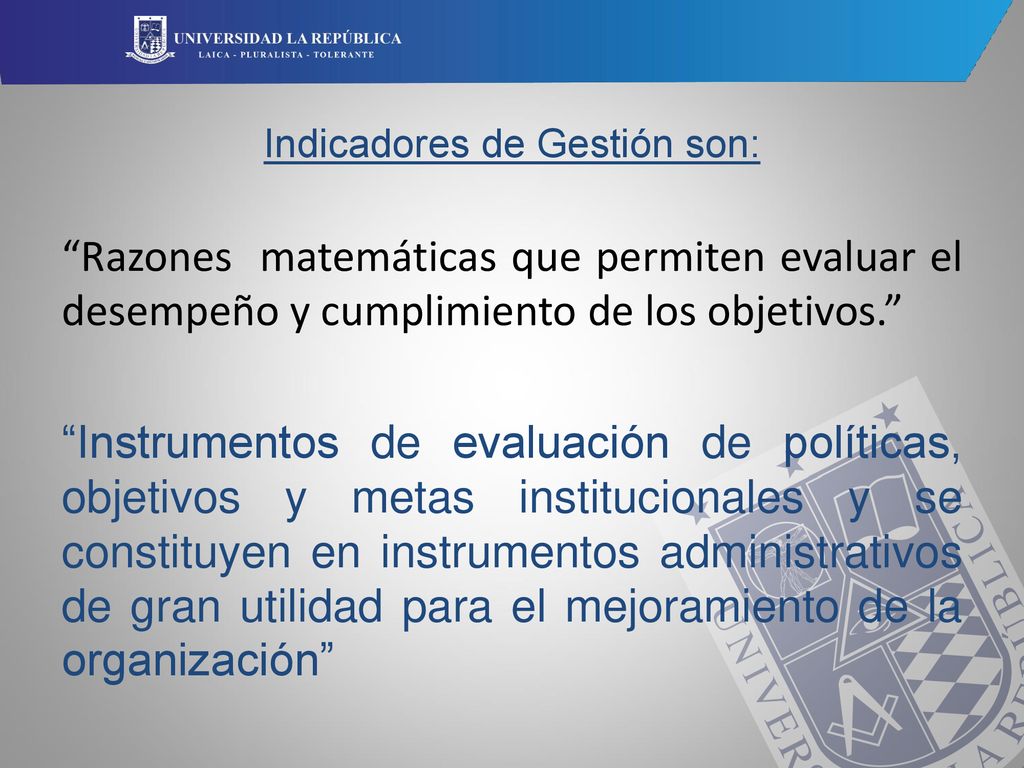 UNIVERSIDAD LA REPÚBLICA
LAICA - PLURALISTA - TOLERANTE

Indicadores de Gestión son:

“Razones matemáticas que permiten evaluar el desempeño y cumplimiento de los objetivos.”

“Instrumentos de evaluación de políticas, objetivos y metas institucionales y se constituyen en instrumentos administrativos de gran utilidad para el mejoramiento de la organización”

UNIVERSIDAD LA REPÚBLICA